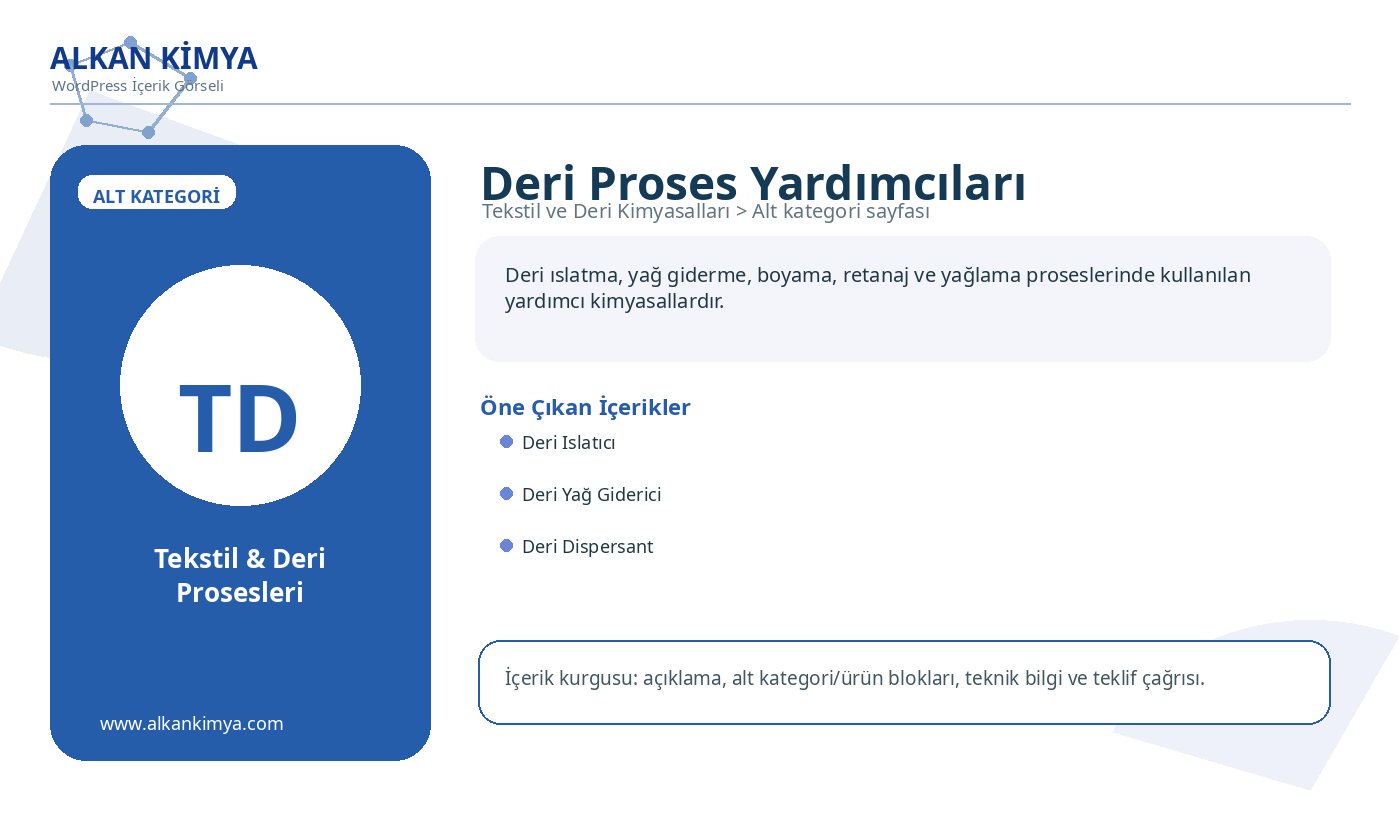 ALKAN KİMYA
WordPress İçerik Görseli

ALT KATEGORİ

TD

Tekstil & Deri Prosesleri

www.alkankimya.com

Deri Proses Yardımcıları
Tekstil ve Deri Kimyasalları > Alt kategori sayfası

Deri ıslatma, yağ giderme, boyama, retanaj ve yağlama proseslerinde kullanılan yardımcı kimyasallardır.

Öne Çıkan İçerikler
Deri Islatıcı
Deri Yağ Giderici
Deri Dispersant

İçerik kurgusu: açıklama, alt kategori/ürün blokları, teknik bilgi ve teklif çağrısı.